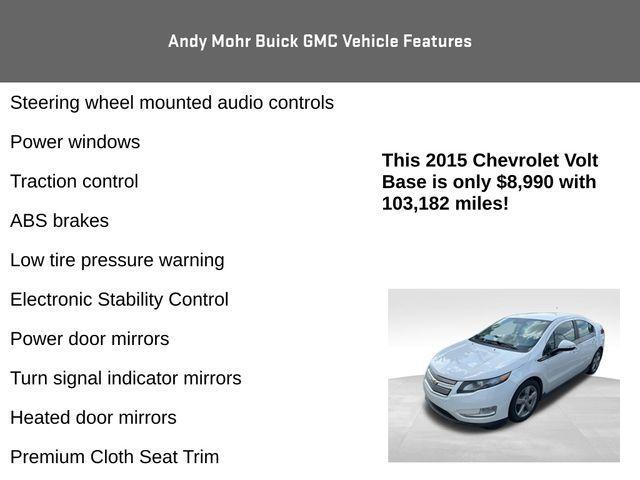 Andy Mohr Buick GMC Vehicle Features

Steering wheel mounted audio controls

Power windows

Traction control

ABS brakes

Low tire pressure warning

Electronic Stability Control

Power door mirrors

Turn signal indicator mirrors

Heated door mirrors

Premium Cloth Seat Trim

This 2015 Chevrolet Volt Base is only $8,990 with 103,182 miles!